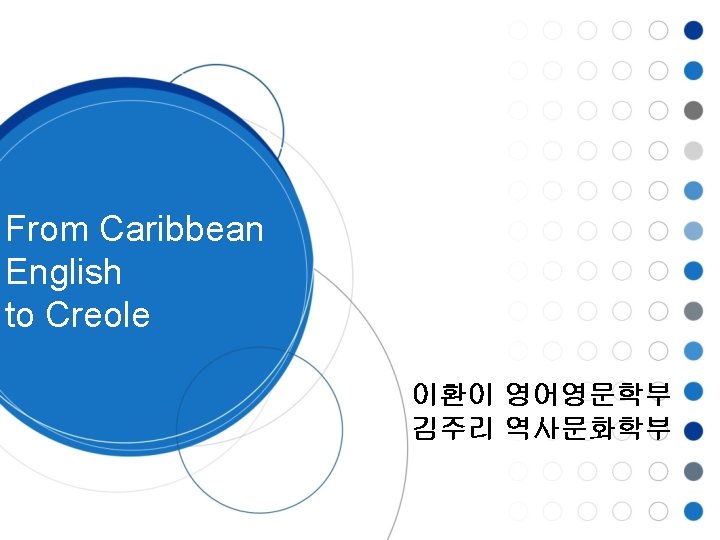 From Caribbean English to Creole

이환이 영어영문학부
김주리 역사문화학부